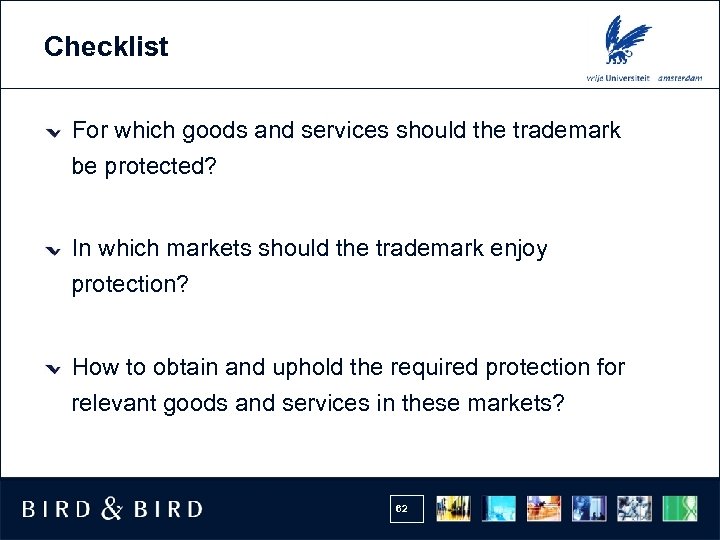 Checklist

vrije Universiteit amsterdam

For which goods and services should the trademark be protected?

In which markets should the trademark enjoy protection?

How to obtain and uphold the required protection for relevant goods and services in these markets?

BIRD & BIRD

62